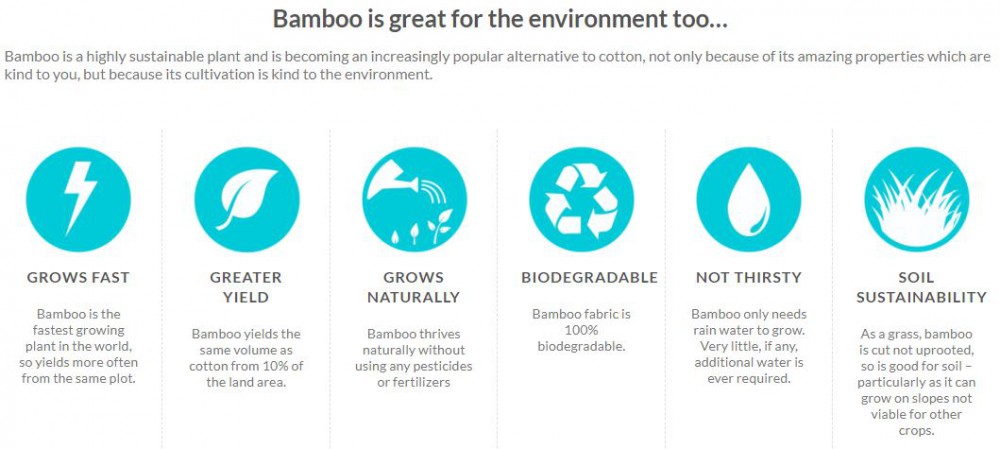 Bamboo is great for the environment too…

Bamboo is a highly sustainable plant and is becoming an increasingly popular alternative to cotton, not only because of its amazing properties which are kind to you, but because its cultivation is kind to the environment.

GROWS FAST

Bamboo is the fastest growing plant in the world, so yields more often from the same plot.

GREATER YIELD

Bamboo yields the same volume as cotton from 10% of the land area.

GROWS NATURALLY

Bamboo thrives naturally without using any pesticides or fertilizers

BIODEGRADABLE

Bamboo fabric is 100% biodegradable.

NOT THIRSTY

Bamboo only needs rain water to grow. Very little, if any, additional water is ever required.

SOIL SUSTAINABILITY

As a grass, bamboo is cut not uprooted, so is good for soil – particularly as it can grow on slopes not viable for other crops.